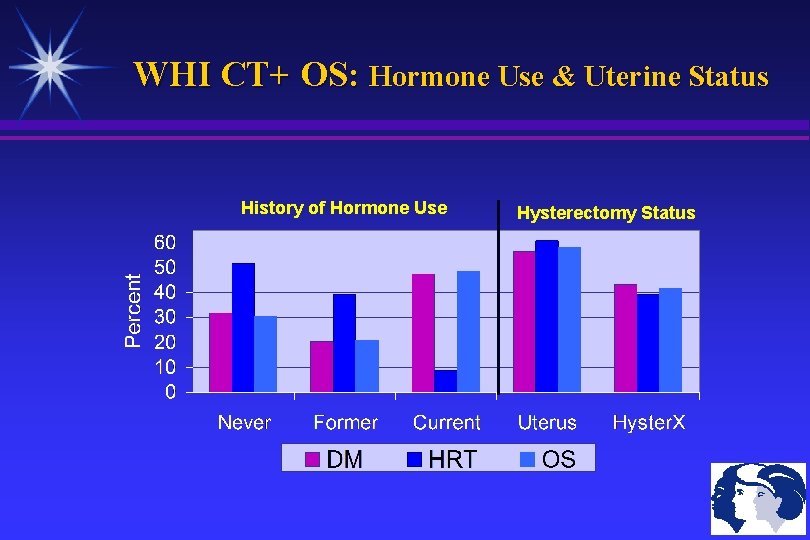 WHI CT+ OS: Hormone Use & Uterine Status

History of Hormone Use

Hysterectomy Status

Percent

60
50
40
30
20
10
0

Never
Former
Current
Uterus
HysterX

DM
HRT
OS